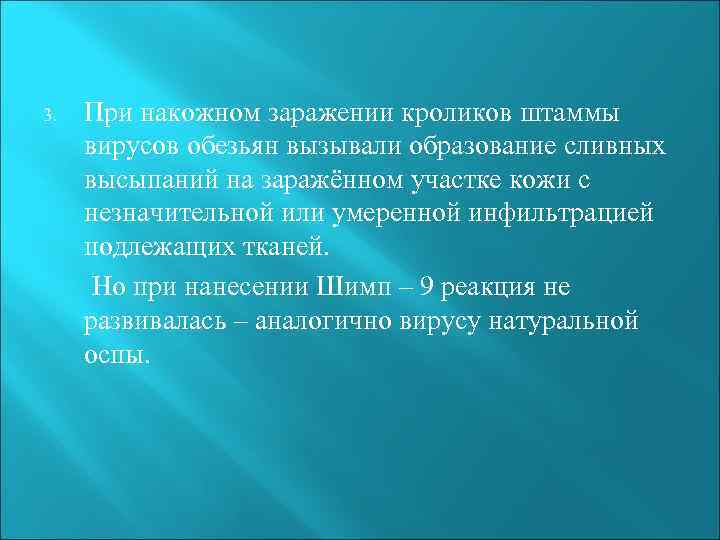 3. При накожном заражении кроликов штаммы вирусов обезьян вызывали образование сливных высыпаний на заражённом участке кожи с незначительной или умеренной инфильтрацией подлежащих тканей.

Но при нанесении Шимп – 9 реакция не развивалась – аналогично вирусу натуральной оспы.